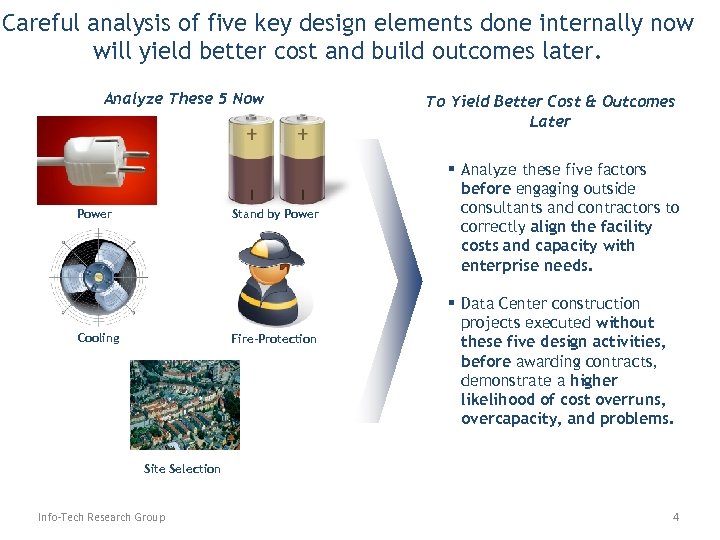 Careful analysis of five key design elements done internally now will yield better cost and build outcomes later.

Analyze These 5 Now

Power

Stand by Power

Cooling

Fire-Protection

Site Selection

To Yield Better Cost & Outcomes Later

▪ Analyze these five factors before engaging outside consultants and contractors to correctly align the facility costs and capacity with enterprise needs.

▪ Data Center construction projects executed without these five design activities, before awarding contracts, demonstrate a higher likelihood of cost overruns, overcapacity, and problems.

Info-Tech Research Group

4